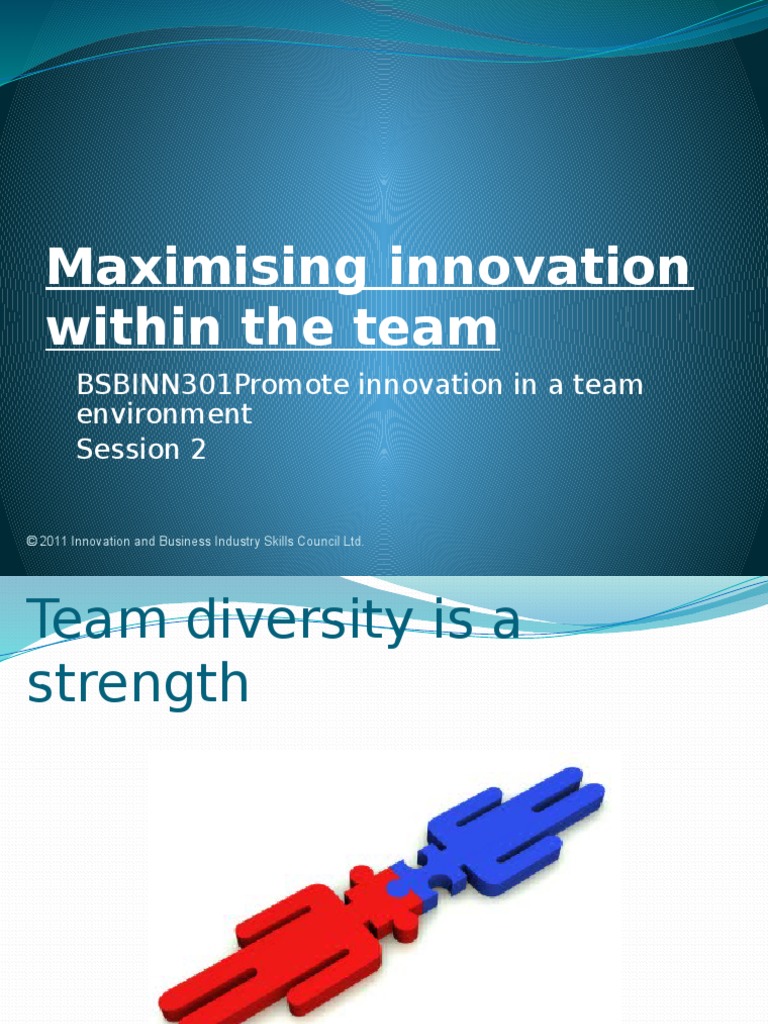 Maximising innovation within the team

BSBINN301Promote innovation in a team environment
Session 2

© 2011 Innovation and Business Industry Skills Council Ltd.

Team diversity is a strength